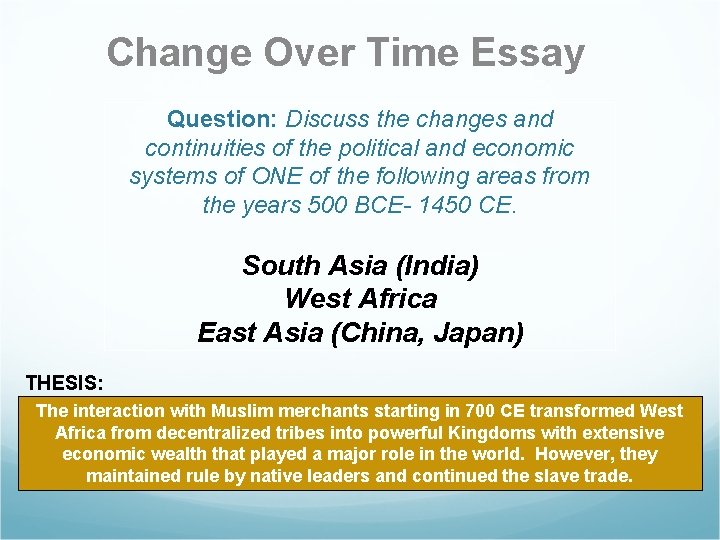 Change Over Time Essay

Question: Discuss the changes and continuities of the political and economic systems of ONE of the following areas from the years 500 BCE- 1450 CE.

South Asia (India)
West Africa
East Asia (China, Japan)

THESIS:

The interaction with Muslim merchants starting in 700 CE transformed West Africa from decentralized tribes into powerful Kingdoms with extensive economic wealth that played a major role in the world. However, they maintained rule by native leaders and continued the slave trade.